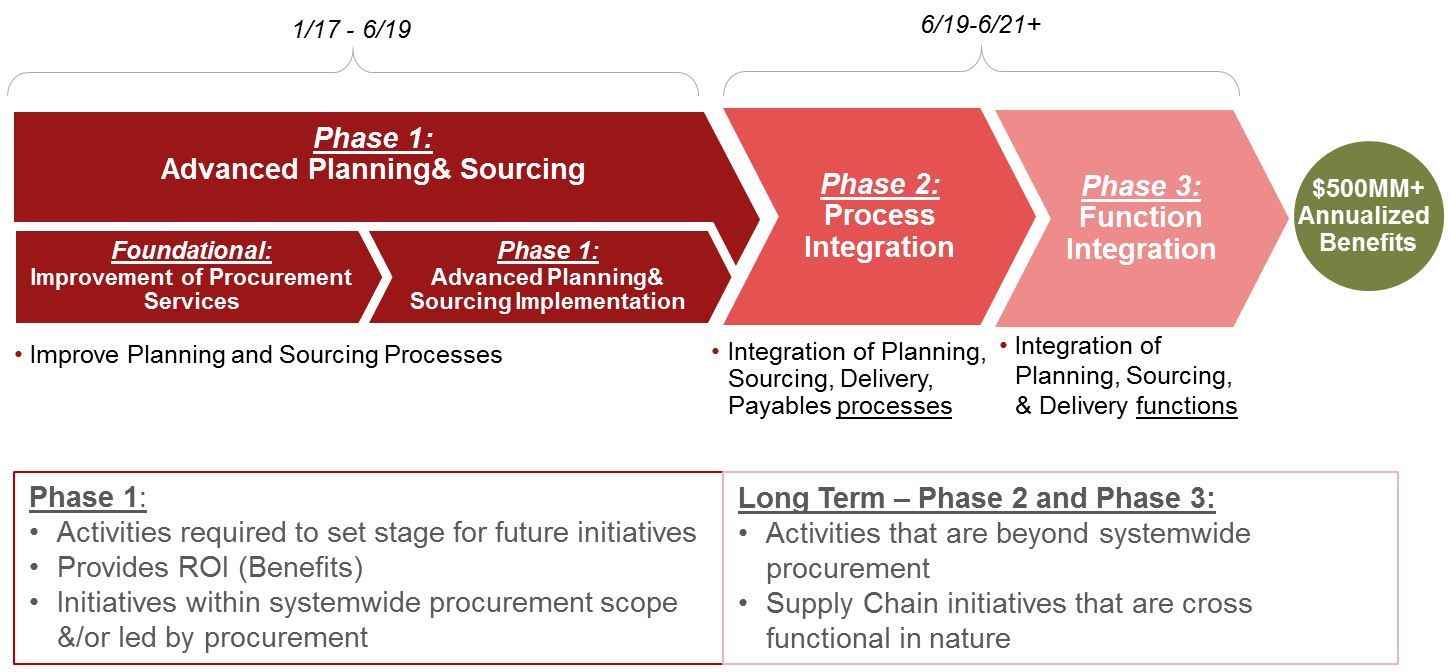 1/17 - 6/19

6/19-6/21+

Phase 1:
Advanced Planning& Sourcing

Foundational:
Improvement of Procurement Services

Phase 1:
Advanced Planning& Sourcing Implementation

Phase 2:
Process Integration

Phase 3:
Function Integration

$500MM+ Annualized Benefits

• Improve Planning and Sourcing Processes

• Integration of Planning, Sourcing, Delivery, Payables processes

• Integration of Planning, Sourcing, & Delivery functions

Phase 1:
• Activities required to set stage for future initiatives
• Provides ROI (Benefits)
• Initiatives within systemwide procurement scope &/or led by procurement

Long Term – Phase 2 and Phase 3:
• Activities that are beyond systemwide procurement
• Supply Chain initiatives that are cross functional in nature